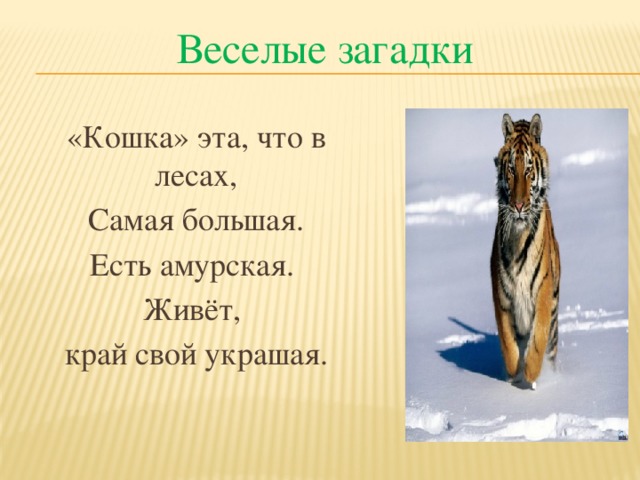 Веселые загадки

«Кошка» эта, что в лесах,
Самая большая.
Есть амурская.
Живёт,
край свой украшая.